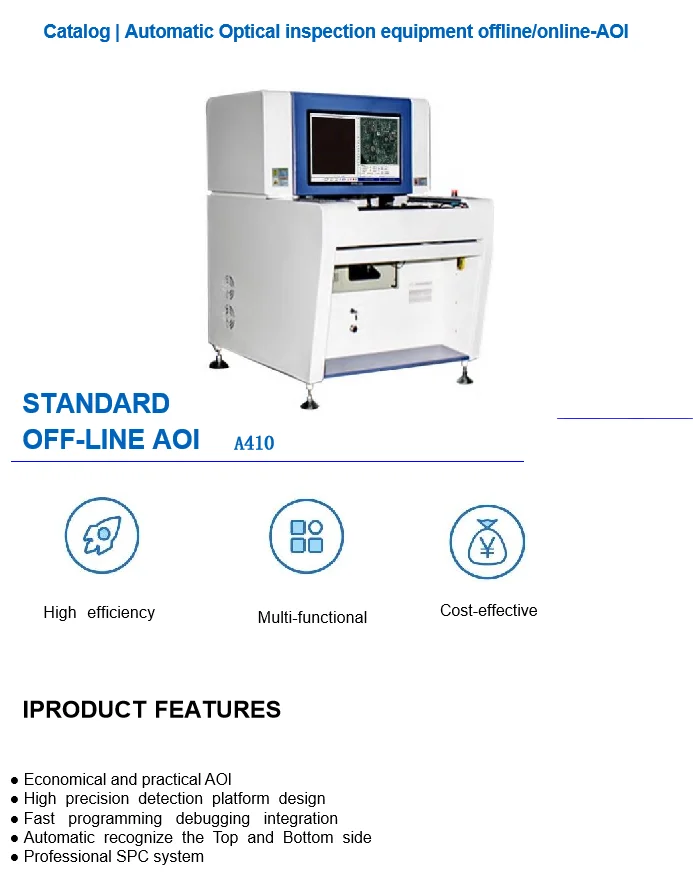 Catalog | Automatic Optical inspection equipment offline/online-AOI

STANDARD
OFF-LINE AOI A410

High efficiency

Multi-functional

Cost-effective

IPRODUCT FEATURES

● Economical and practical AOI
● High precision detection platform design
● Fast programming debugging integration
● Automatic recognize the Top and Bottom side
● Professional SPC system